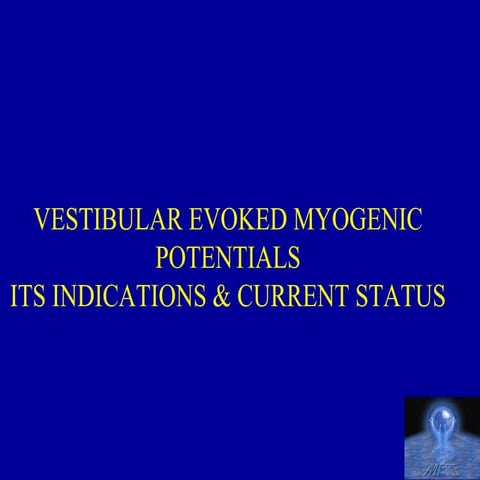 VESTIBULAR EVOKED MYOGENIC POTENTIALS
ITS INDICATIONS & CURRENT STATUS